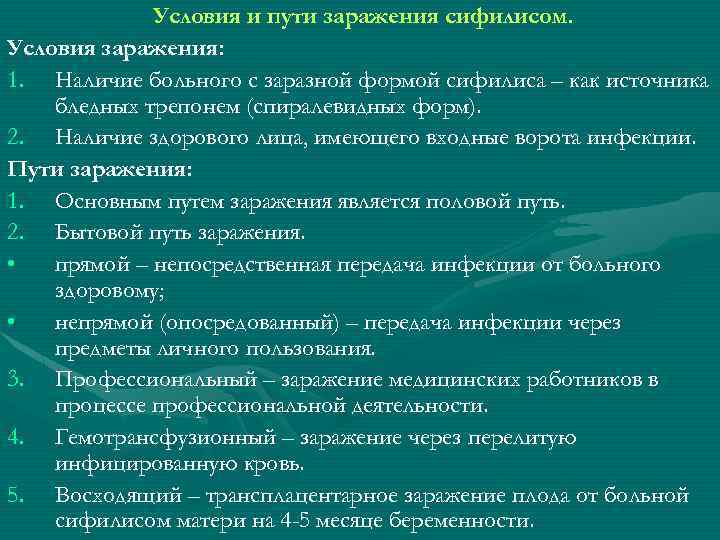 Условия и пути заражения сифилисом.

Условия заражения:

1. Наличие больного с заразной формой сифилиса – как источника бледных трепонем (спиралевидных форм).
2. Наличие здорового лица, имеющего входные ворота инфекции.

Пути заражения:

1. Основным путем заражения является половой путь.
2. Бытовой путь заражения.
• прямой – непосредственная передача инфекции от больного здоровому;
• непрямой (опосредованный) – передача инфекции через предметы личного пользования.
3. Профессиональный – заражение медицинских работников в процессе профессиональной деятельности.
4. Гемотрансфузионный – заражение через перелитую инфицированную кровь.
5. Восходящий – трансплацентарное заражение плода от больной сифилисом матери на 4-5 месяце беременности.